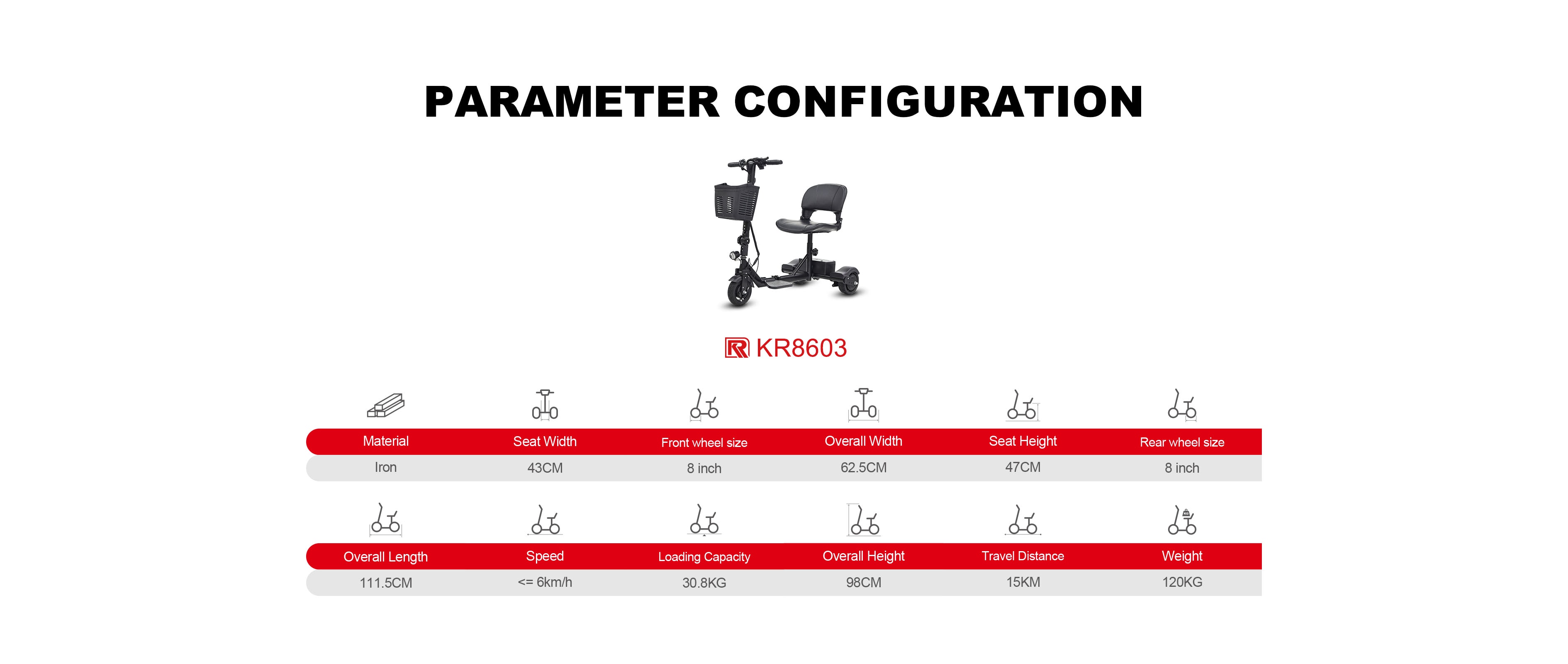 PARAMETER CONFIGURATION

KR8603

| Material | Seat Width | Front wheel size | Overall Width | Seat Height | Rear wheel size |
|---|---|---|---|---|---|
| Iron | 43CM | 8 inch | 62.5CM | 47CM | 8 inch |

| Overall Length | Speed | Loading Capacity | Overall Height | Travel Distance | Weight |
|---|---|---|---|---|---|
| 111.5CM | <= 6km/h | 30.8KG | 98CM | 15KM | 120KG |